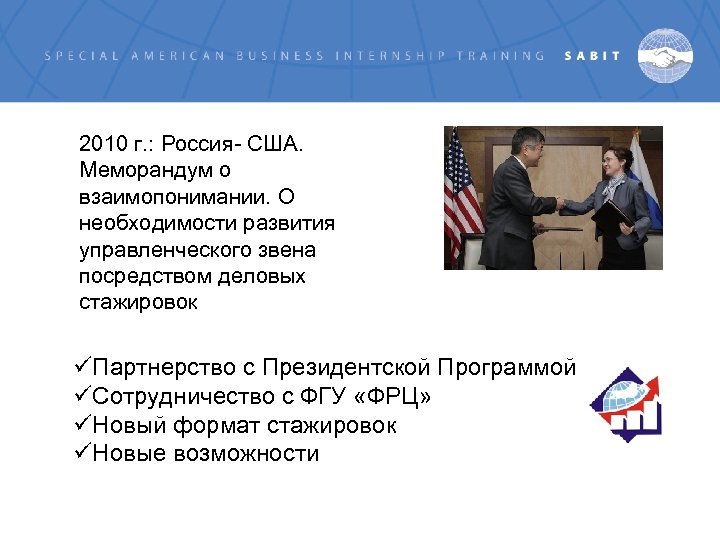 SPECIAL AMERICAN BUSINESS INTERNSHIP TRAINING SABIT

2010 г.: Россия- США. Меморандум о взаимопонимании. О необходимости развития управленческого звена посредством деловых стажировок

✓Партнерство с Президентской Программой
✓Сотрудничество с ФГУ «ФРЦ»
✓Новый формат стажировок
✓Новые возможности